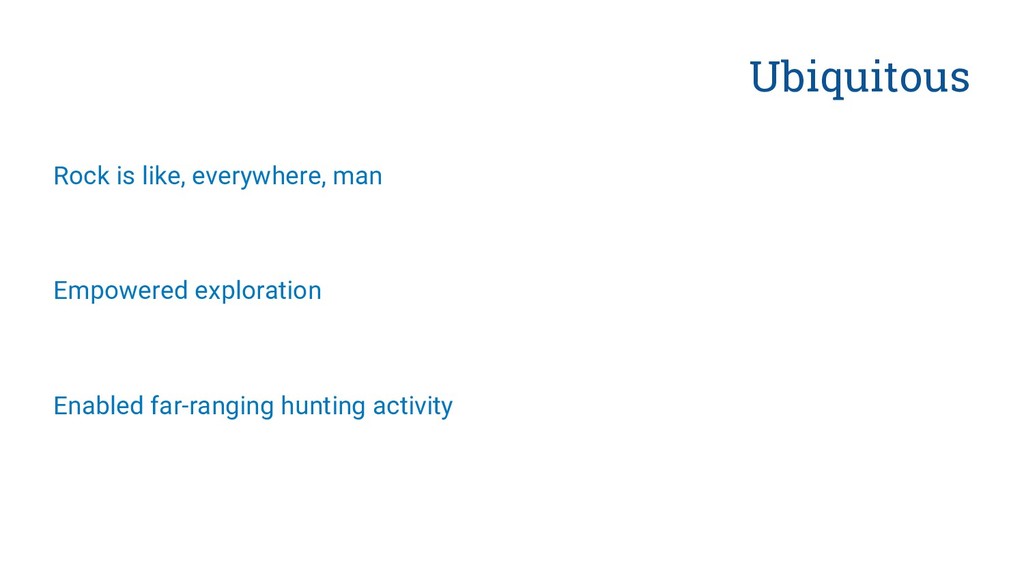 Ubiquitous

Rock is like, everywhere, man

Empowered exploration

Enabled far-ranging hunting activity